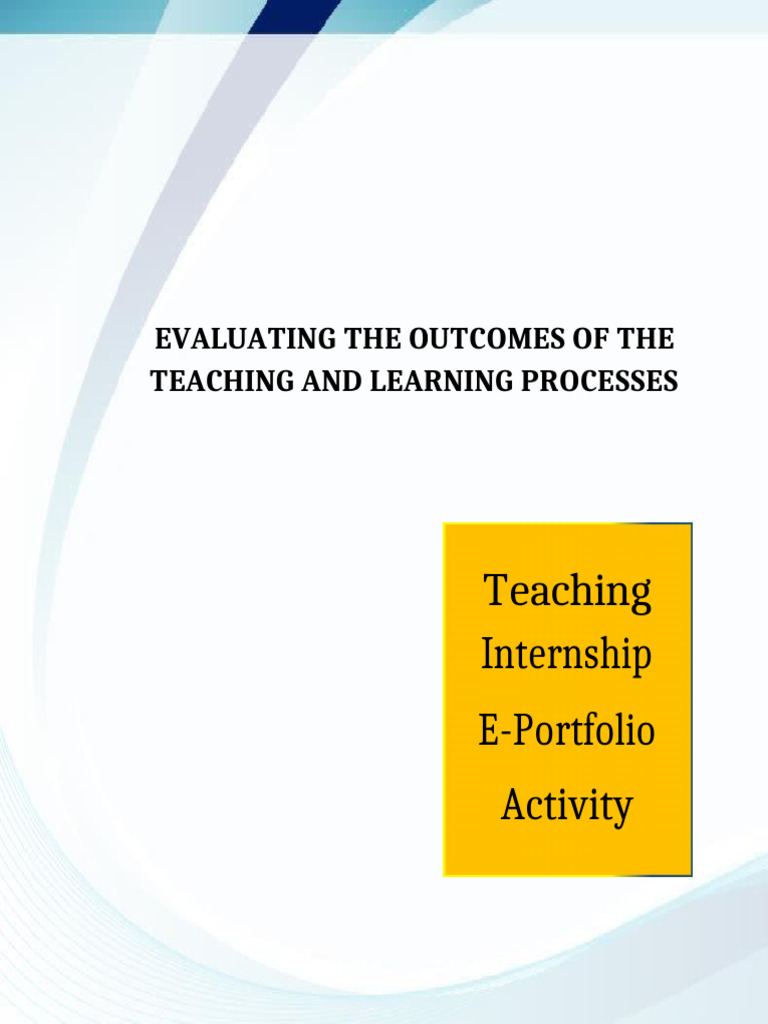 EVALUATING THE OUTCOMES OF THE TEACHING AND LEARNING PROCESSES

Teaching Internship

E-Portfolio

Activity